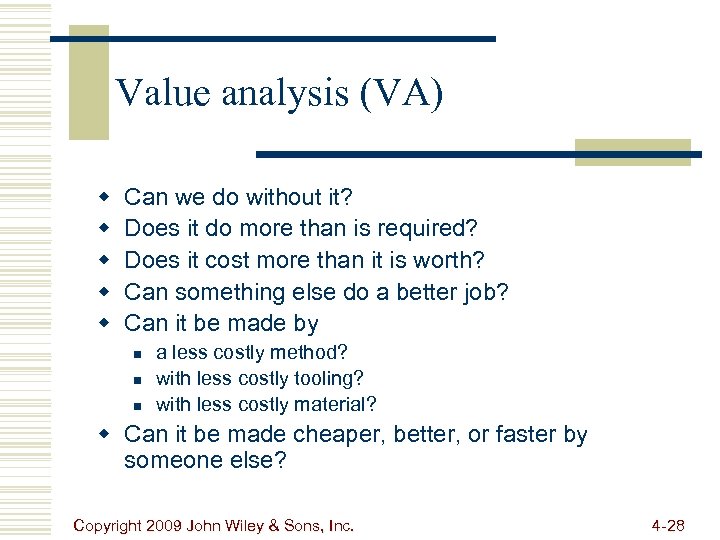 Value analysis (VA)

- Can we do without it?
- Does it do more than is required?
- Does it cost more than it is worth?
- Can something else do a better job?
- Can it be made by
  - a less costly method?
  - with less costly tooling?
  - with less costly material?
- Can it be made cheaper, better, or faster by someone else?

Copyright 2009 John Wiley & Sons, Inc.

4-28